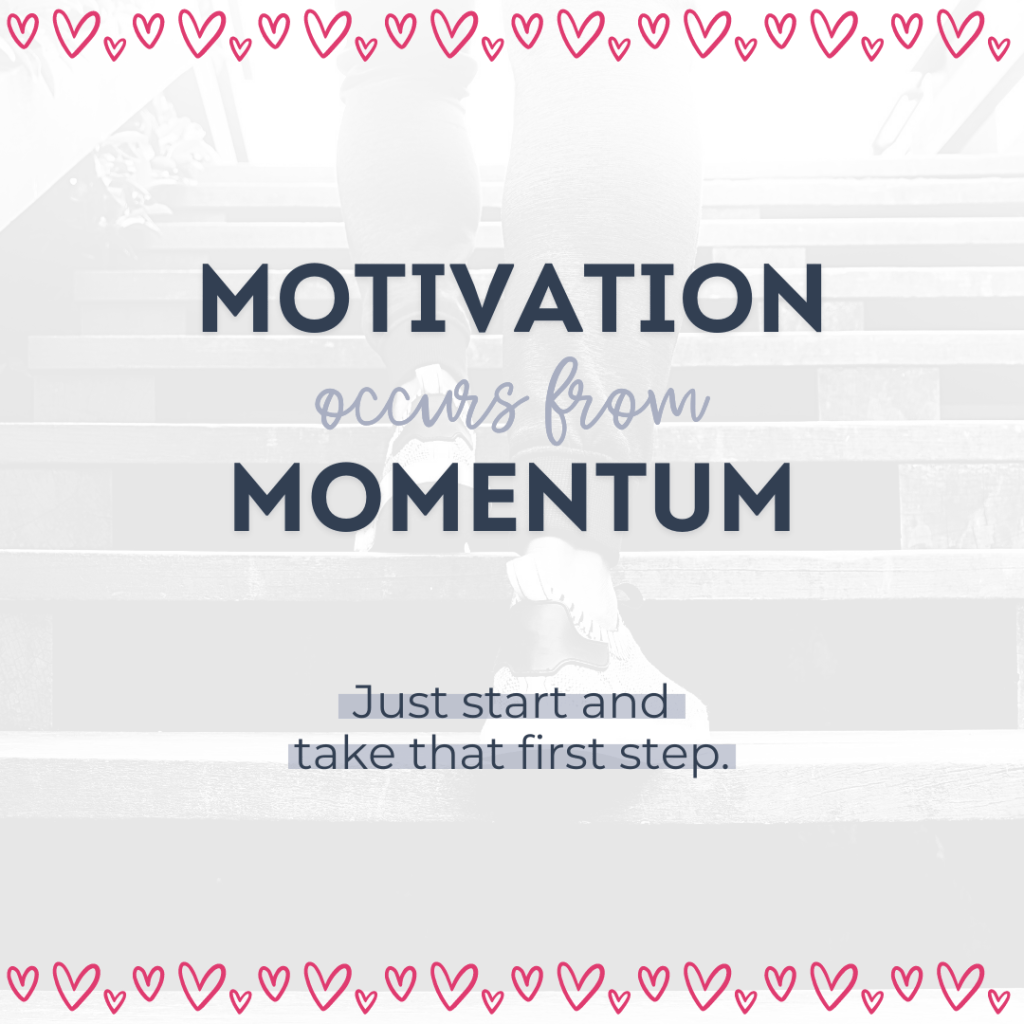 MOTIVATION
occurs from
MOMENTUM

Just start and take that first step.